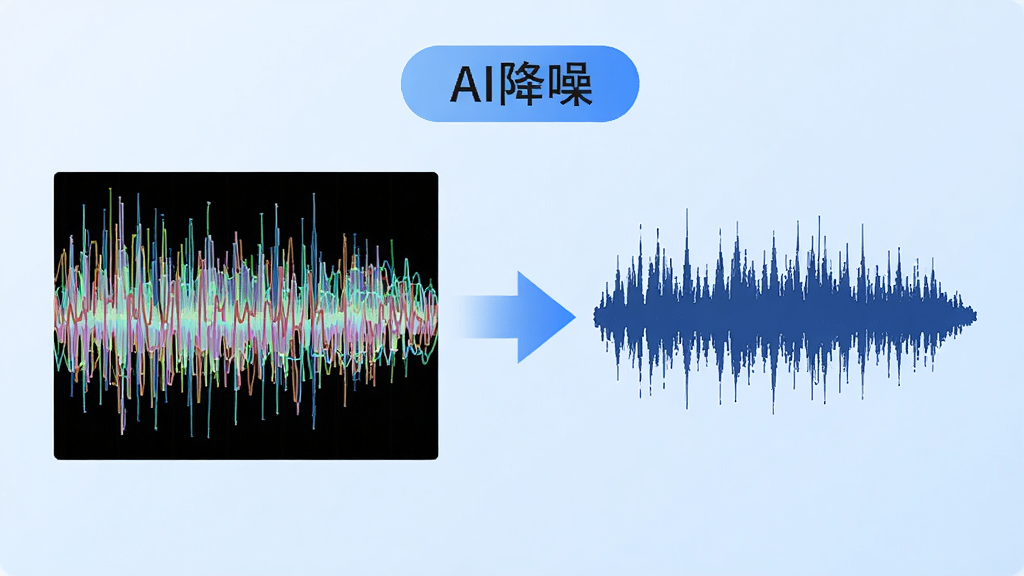 AI降噪